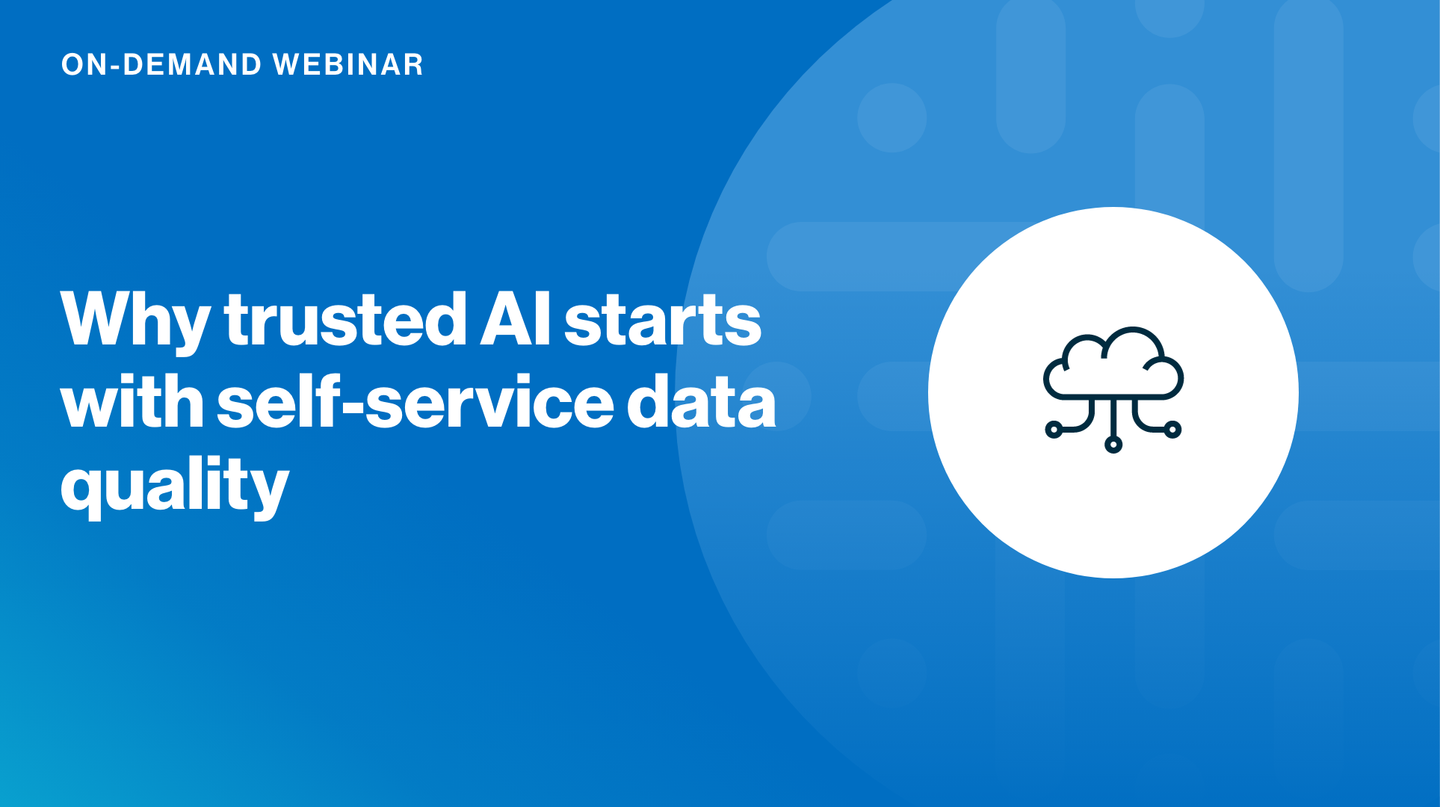 ON-DEMAND WEBINAR

Why trusted AI starts with self-service data quality